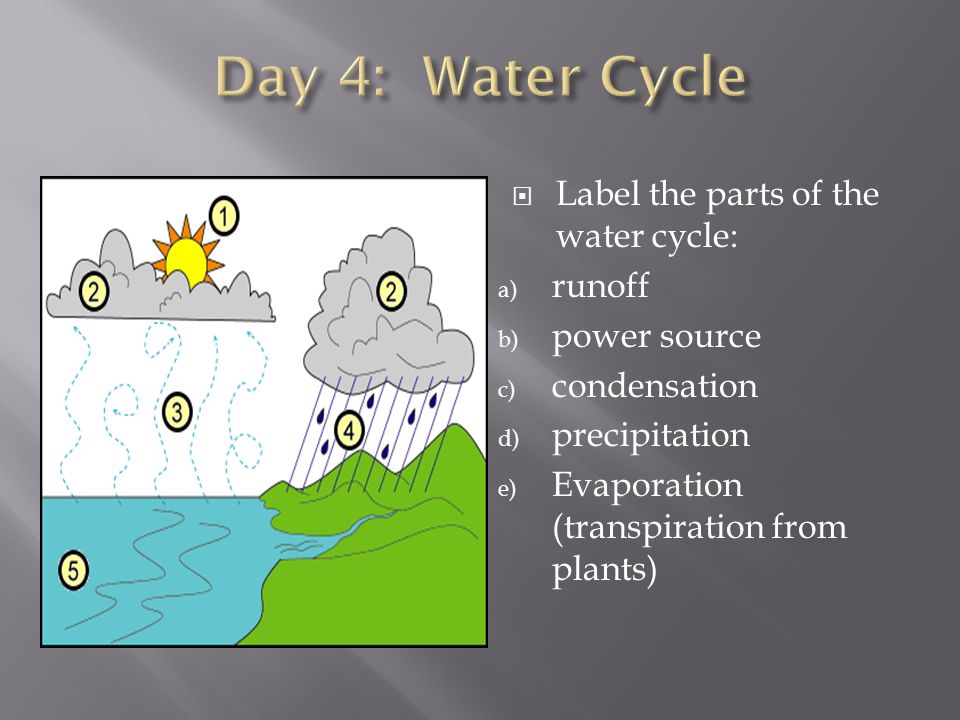 Day 4: Water Cycle

1

2

2

3

4

5

Label the parts of the water cycle:

a) runoff
b) power source
c) condensation
d) precipitation
e) Evaporation (transpiration from plants)